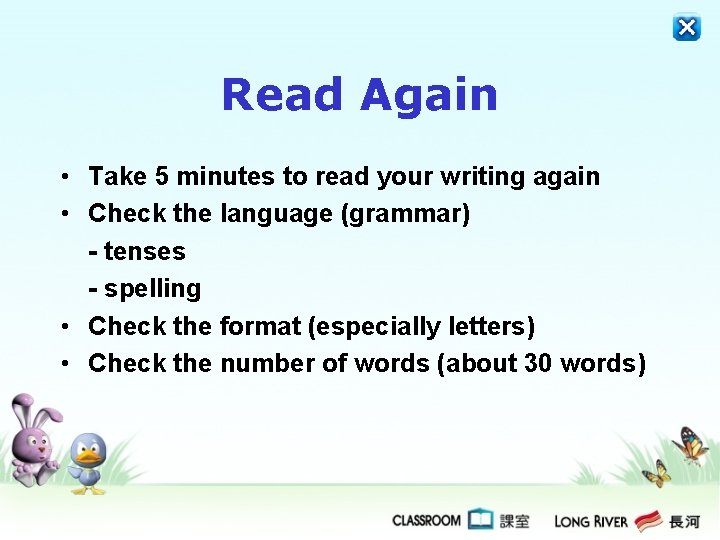 Read Again

• Take 5 minutes to read your writing again
• Check the language (grammar)
- tenses
- spelling
• Check the format (especially letters)
• Check the number of words (about 30 words)

CLASSROOM 課室 LONG RIVER 長河